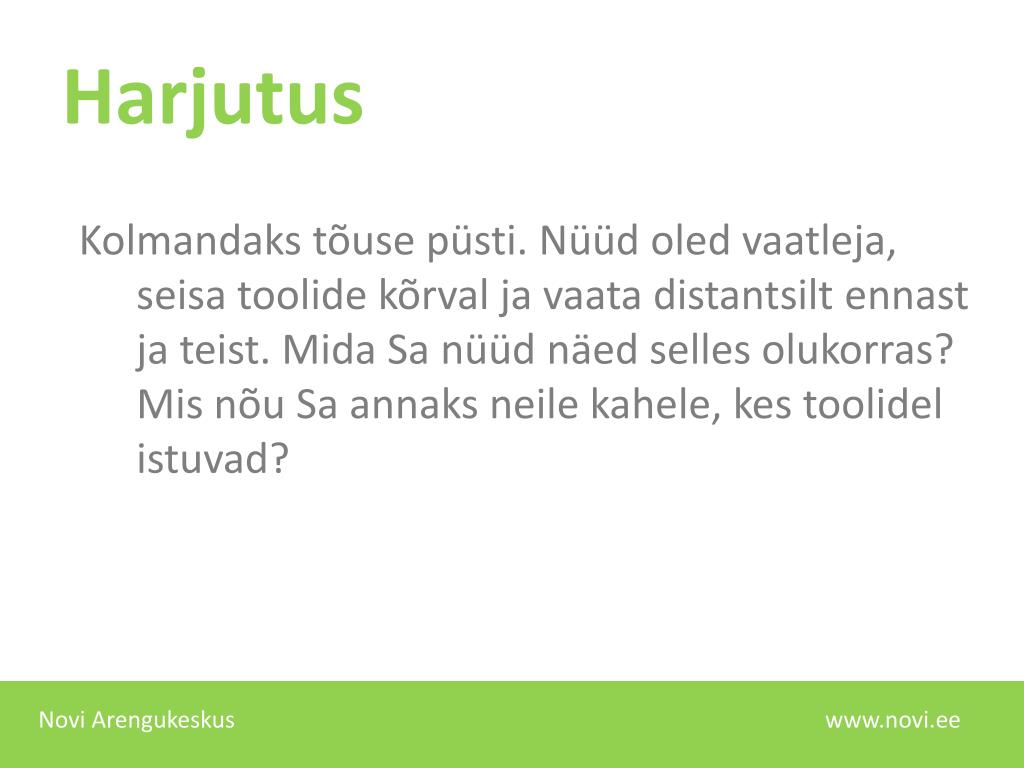 Harjutus

Kolmandaks tõuse püsti. Nüüd oled vaatleja, seisa toolide kõrval ja vaata distantsilt ennast ja teist. Mida Sa nüüd näed selles olukorras? Mis nõu Sa annaks neile kahele, kes toolidel istuvad?

Novi Arengukeskus

www.novi.ee